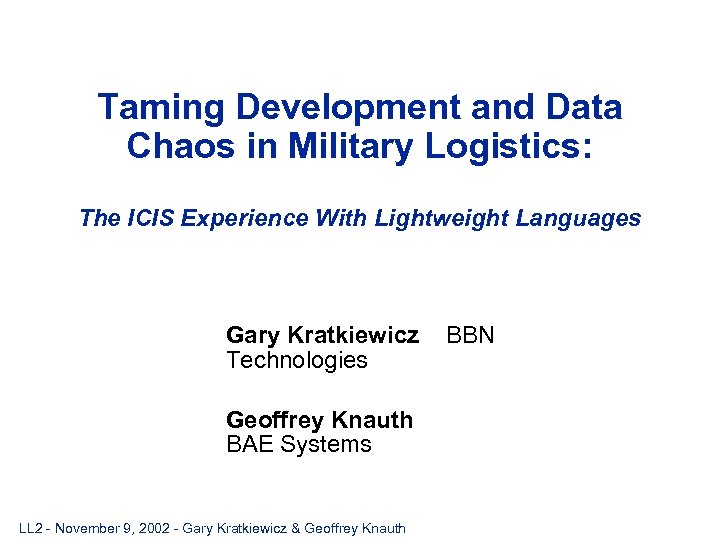 Taming Development and Data Chaos in Military Logistics:

The ICIS Experience With Lightweight Languages

Gary Kratkiewicz BBN Technologies

Geoffrey Knauth
BAE Systems

LL2 - November 9, 2002 - Gary Kratkiewicz & Geoffrey Knauth